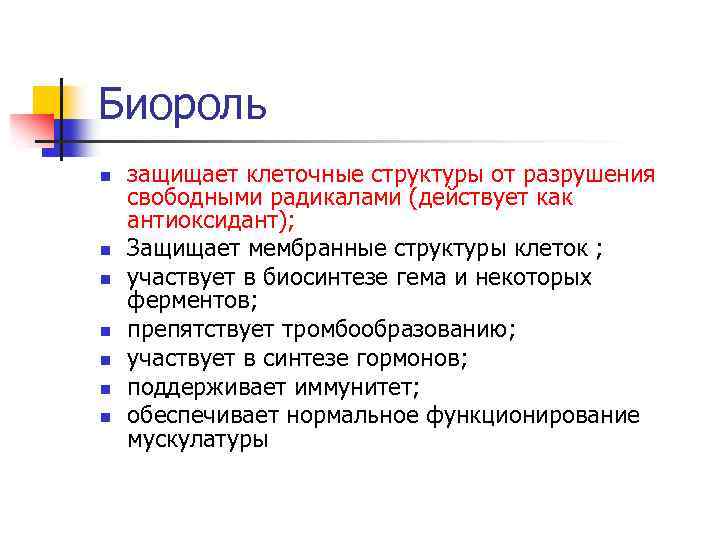 Биороль

- защищает клеточные структуры от разрушения свободными радикалами (действует как антиоксидант);
- Защищает мембранные структуры клеток ;
- участвует в биосинтезе гема и некоторых ферментов;
- препятствует тромбообразованию;
- участвует в синтезе гормонов;
- поддерживает иммунитет;
- обеспечивает нормальное функционирование мускулатуры